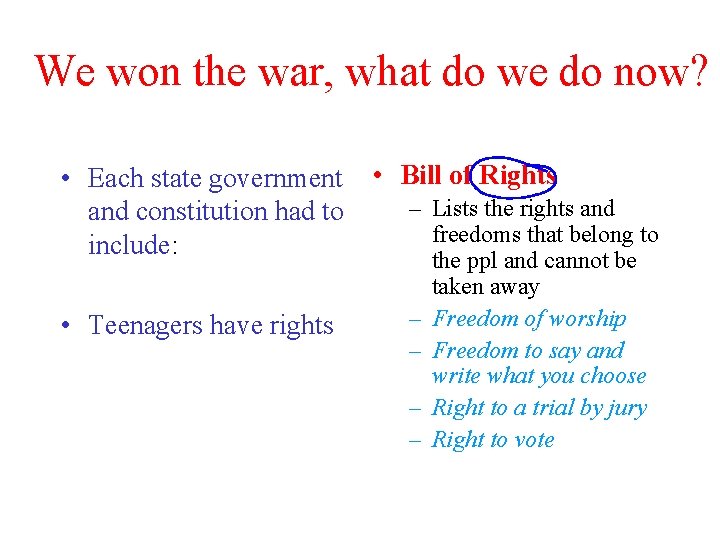 We won the war, what do we do now?

• Each state government and constitution had to include:

• Teenagers have rights

• Bill of Rights
– Lists the rights and freedoms that belong to the ppl and cannot be taken away
– Freedom of worship
– Freedom to say and write what you choose
– Right to a trial by jury
– Right to vote